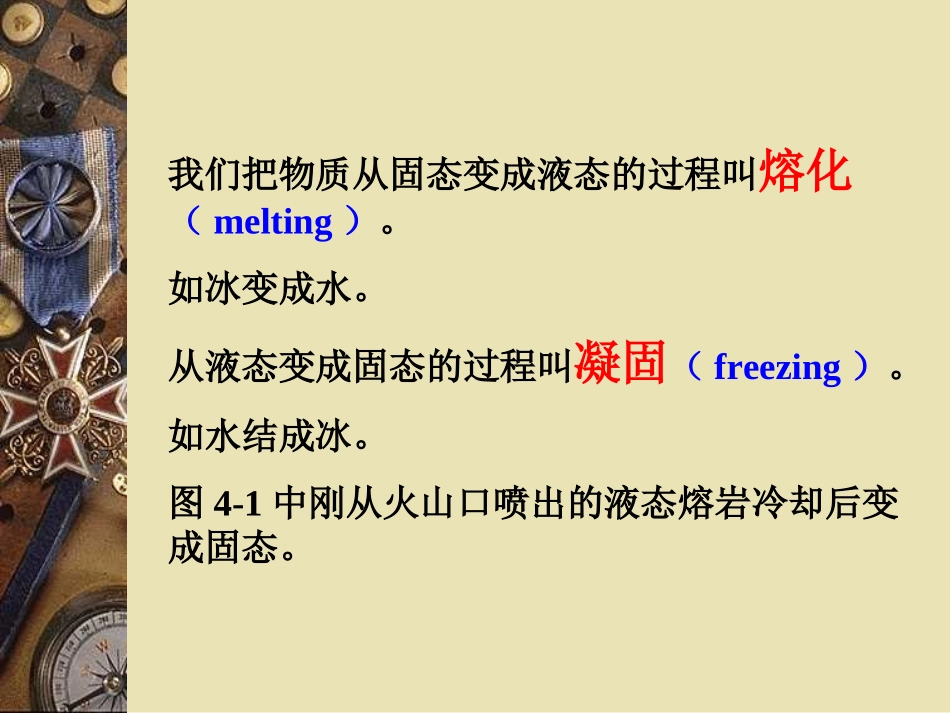 我们把物质从固态变成液态的过程叫熔化（ melting ）。

如冰变成水。

从液态变成固态的过程叫凝固（ freezing ）。

如水结成冰。

图 4-1 中刚从火山口喷出的液态熔岩冷却后变成固态。